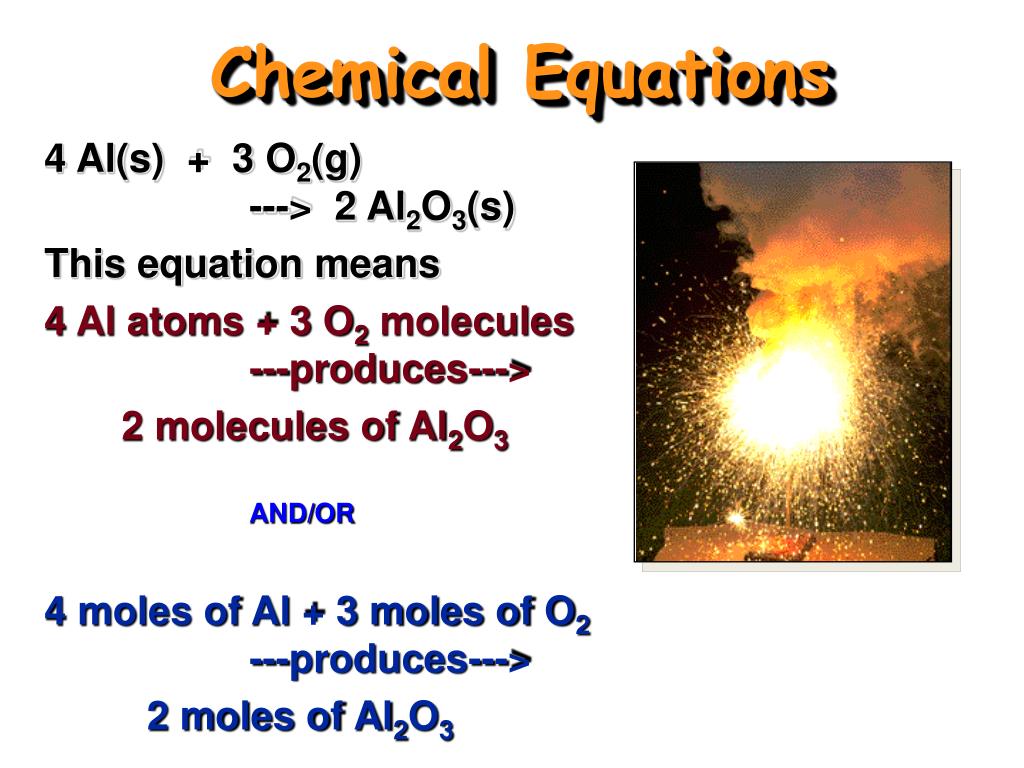 Chemical Equations

4 Al(s) + 3 $O_2$(g) ---> 2 $Al_2O_3$(s)

This equation means

4 Al atoms + 3 $O_2$ molecules ---produces---> 2 molecules of $Al_2O_3$

AND/OR

4 moles of Al + 3 moles of $O_2$ ---produces---> 2 moles of $Al_2O_3$